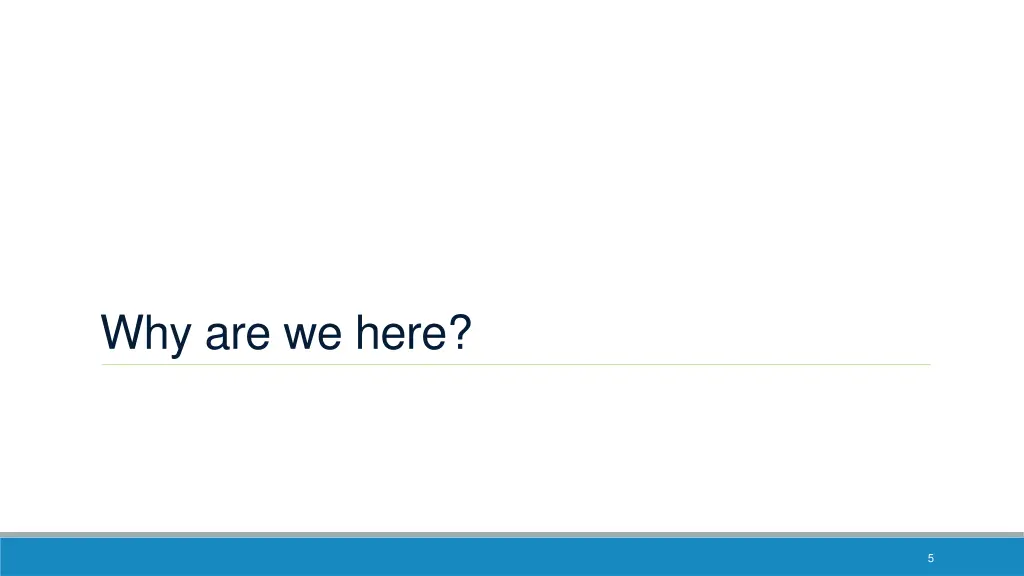 Why are we here?

5